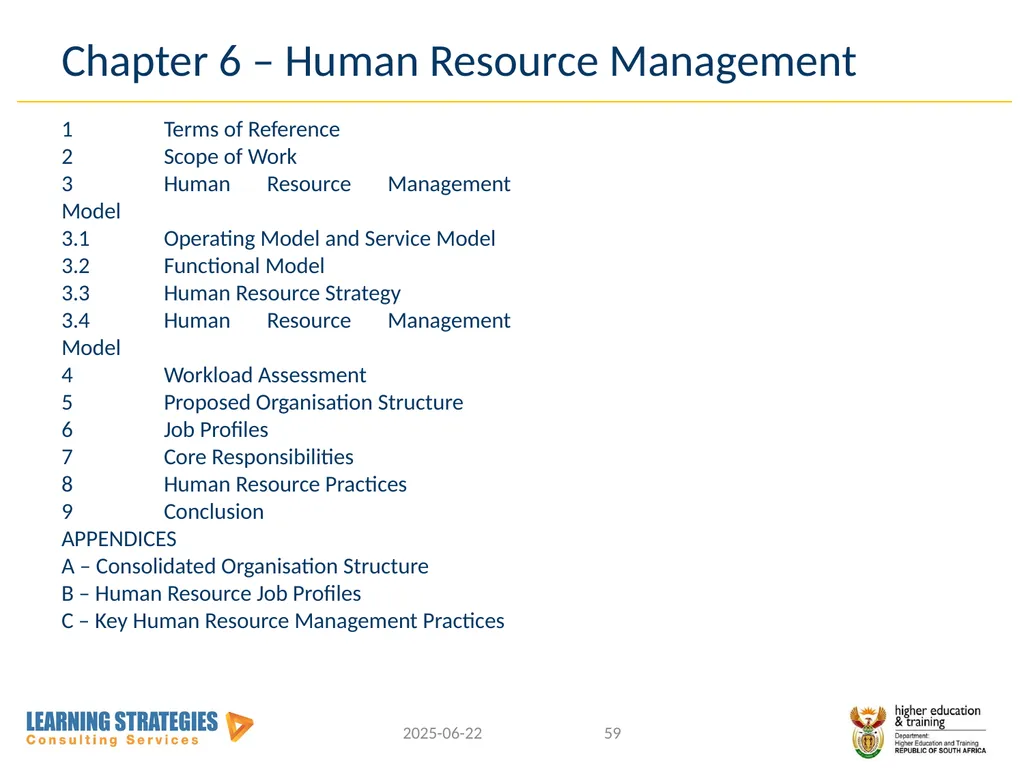 Chapter 6 – Human Resource Management

1 Terms of Reference
2 Scope of Work
3 Human Resource Management Model
3.1 Operating Model and Service Model
3.2 Functional Model
3.3 Human Resource Strategy
3.4 Human Resource Management Model
4 Workload Assessment
5 Proposed Organisation Structure
6 Job Profiles
7 Core Responsibilities
8 Human Resource Practices
9 Conclusion
APPENDICES
A – Consolidated Organisation Structure
B – Human Resource Job Profiles
C – Key Human Resource Management Practices

LEARNING STRATEGIES
Consulting Services

2025-06-22

59

higher education & training
Department:
Higher Education and Training
REPUBLIC OF SOUTH AFRICA